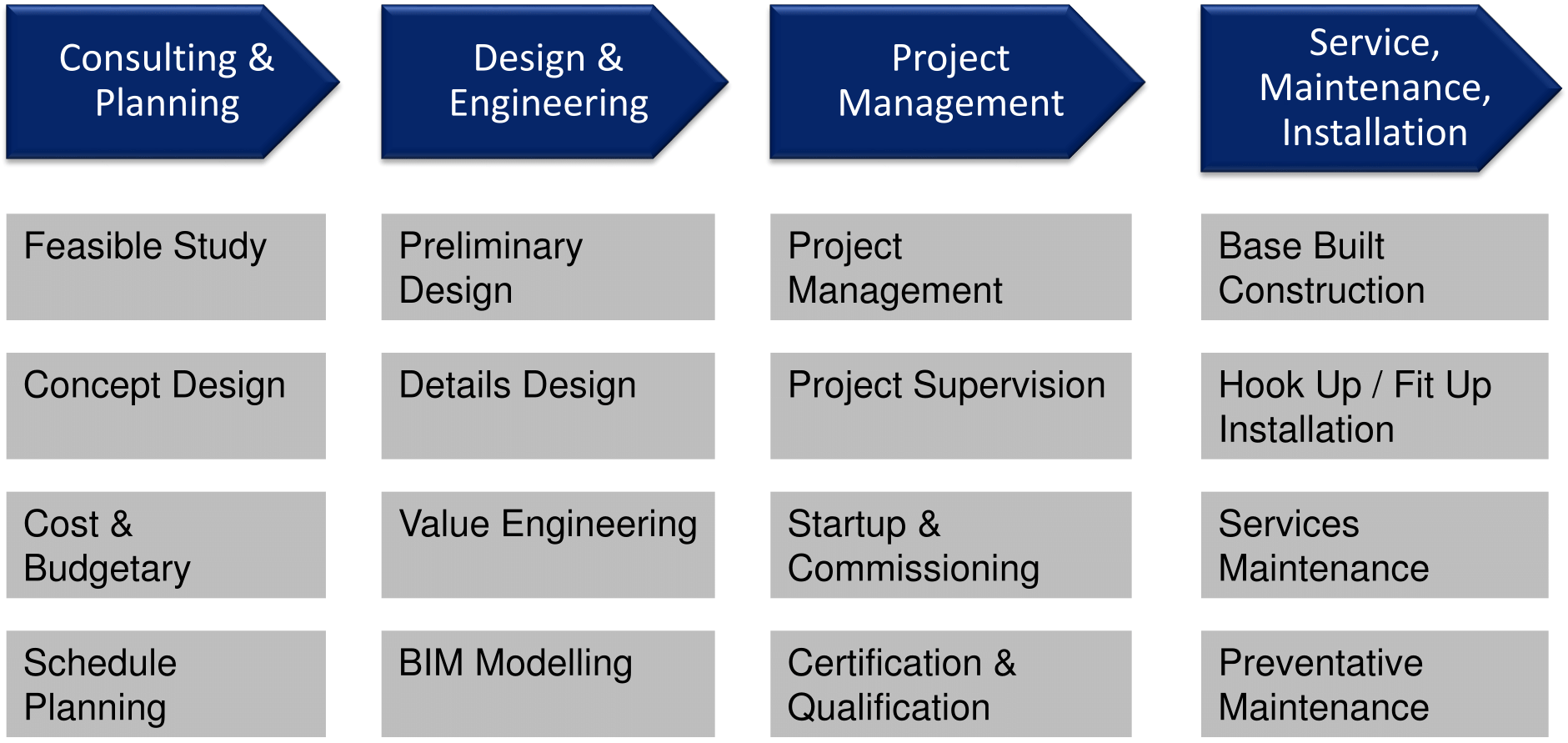 Consulting & Planning

Feasible Study

Concept Design

Cost & Budgetary

Schedule Planning

Design & Engineering

Preliminary Design

Details Design

Value Engineering

BIM Modelling

Project Management

Project Management

Project Supervision

Startup & Commissioning

Certification & Qualification

Service, Maintenance, Installation

Base Built Construction

Hook Up / Fit Up Installation

Services Maintenance

Preventative Maintenance